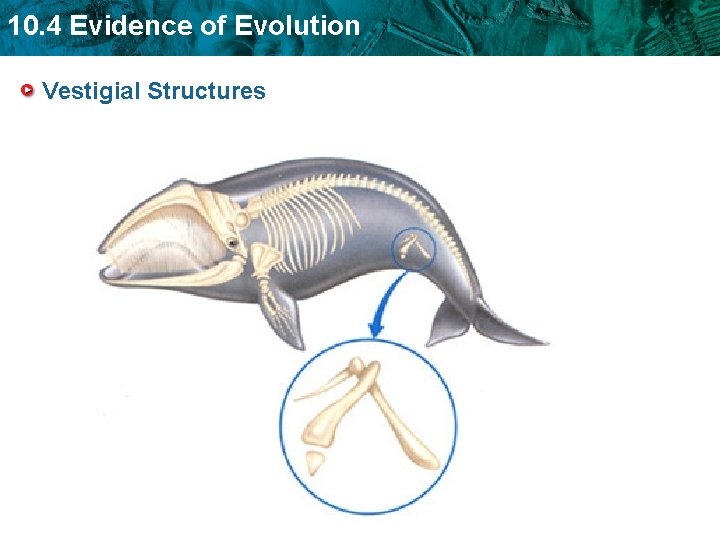 10.4 Evidence of Evolution

Vestigial Structures